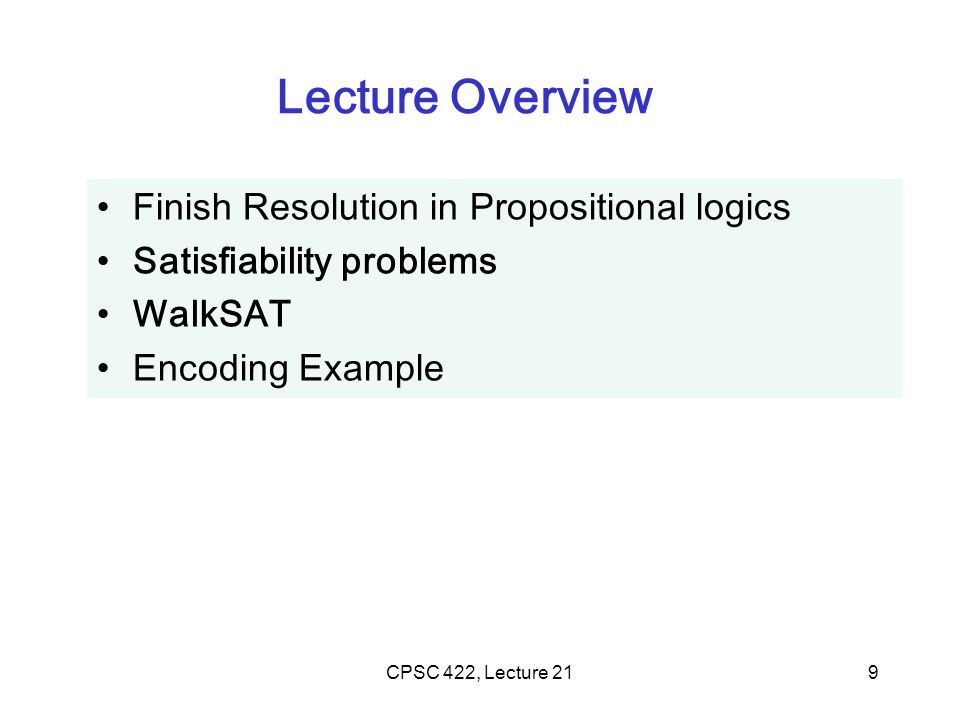 Lecture Overview

• Finish Resolution in Propositional logics
• Satisfiability problems
• WalkSAT
• Encoding Example

CPSC 422, Lecture 21

9